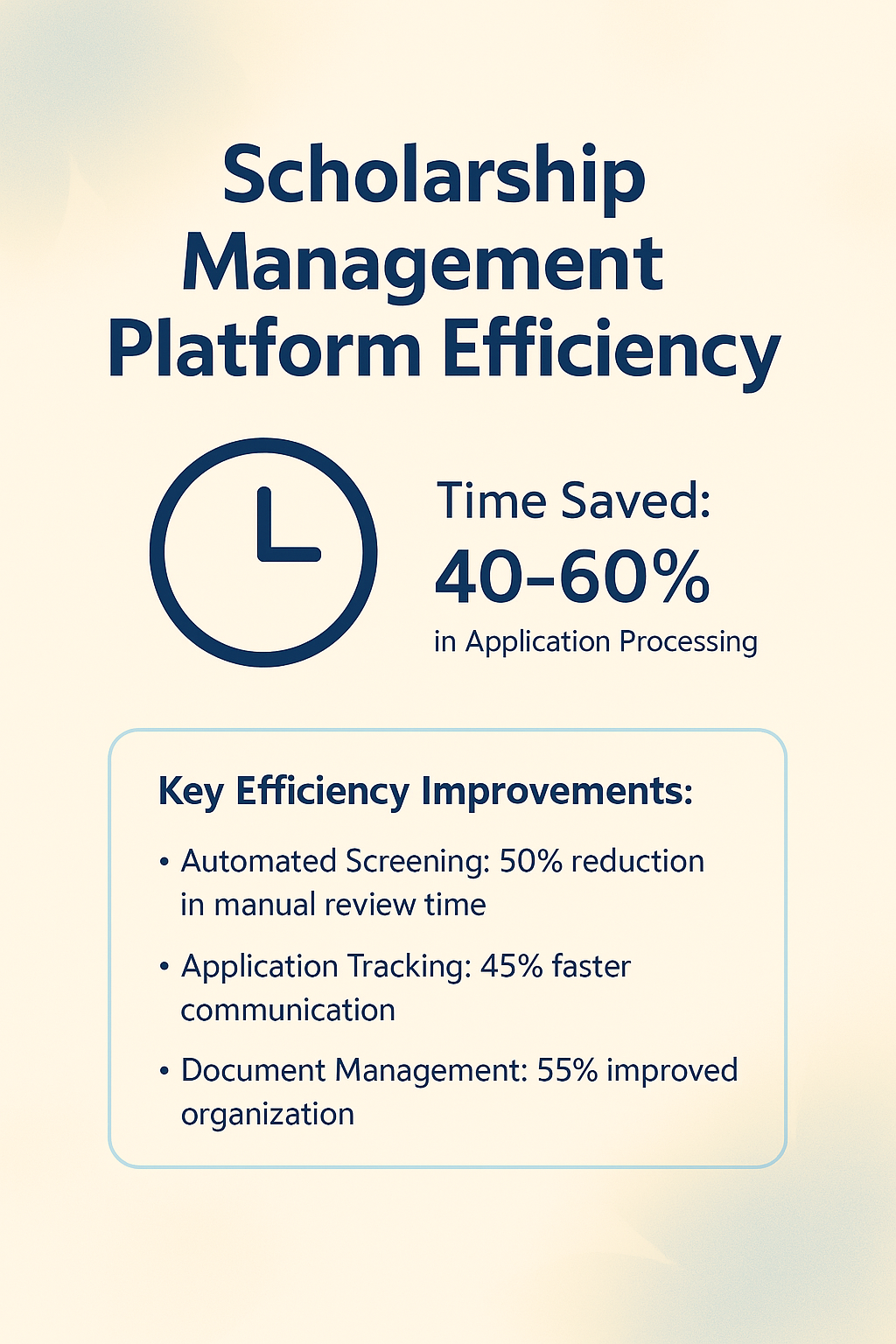 Scholarship Management Platform Efficiency

Time Saved:
40–60%
in Application Processing

Key Efficiency Improvements:

• Automated Screening: 50% reduction in manual review time

• Application Tracking: 45% faster communication

• Document Management: 55% improved organization